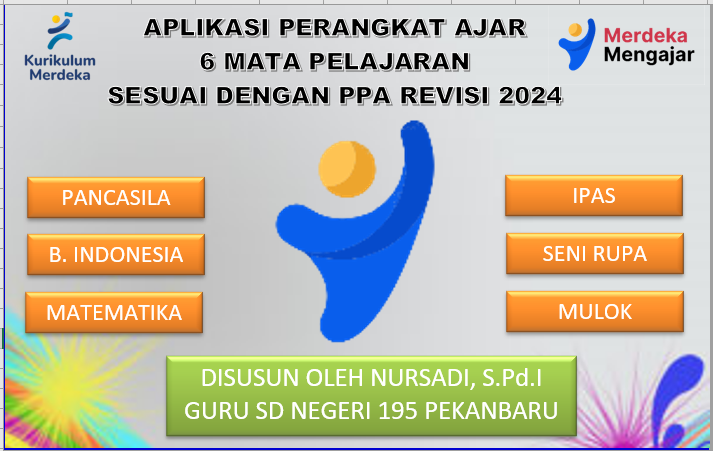 Kurikulum Merdeka

APLIKASI PERANGKAT AJAR
6 MATA PELAJARAN
SESUAI DENGAN PPA REVISI 2024

Merdeka Mengajar

PANCASILA

B. INDONESIA

MATEMATIKA

IPAS

SENI RUPA

MULOK

DISUSUN OLEH NURSADI, S.Pd.I
GURU SD NEGERI 195 PEKANBARU